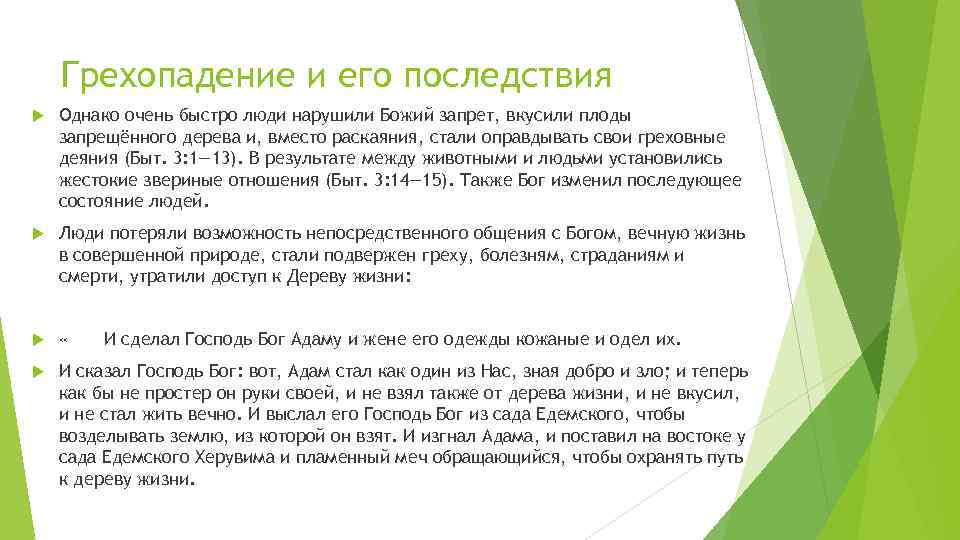 Грехопадение и его последствия

Однако очень быстро люди нарушили Божий запрет, вкусили плоды запрещённого дерева и, вместо раскаяния, стали оправдывать свои греховные деяния (Быт. 3:1—13). В результате между животными и людьми установились жестокие звериные отношения (Быт. 3:14—15). Также Бог изменил последующее состояние людей.

Люди потеряли возможность непосредственного общения с Богом, вечную жизнь в совершенной природе, стали подвержен греху, болезням, страданиям и смерти, утратили доступ к Дереву жизни:

« И сделал Господь Бог Адаму и жене его одежды кожаные и одел их.

И сказал Господь Бог: вот, Адам стал как один из Нас, зная добро и зло; и теперь как бы не простер он руки своей, и не взял также от дерева жизни, и не вкусил, и не стал жить вечно. И выслал его Господь Бог из сада Едемского, чтобы возделывать землю, из которой он взят. И изгнал Адама, и поставил на востоке у сада Едемского Херувима и пламенный меч обращающийся, чтобы охранять путь к дереву жизни.